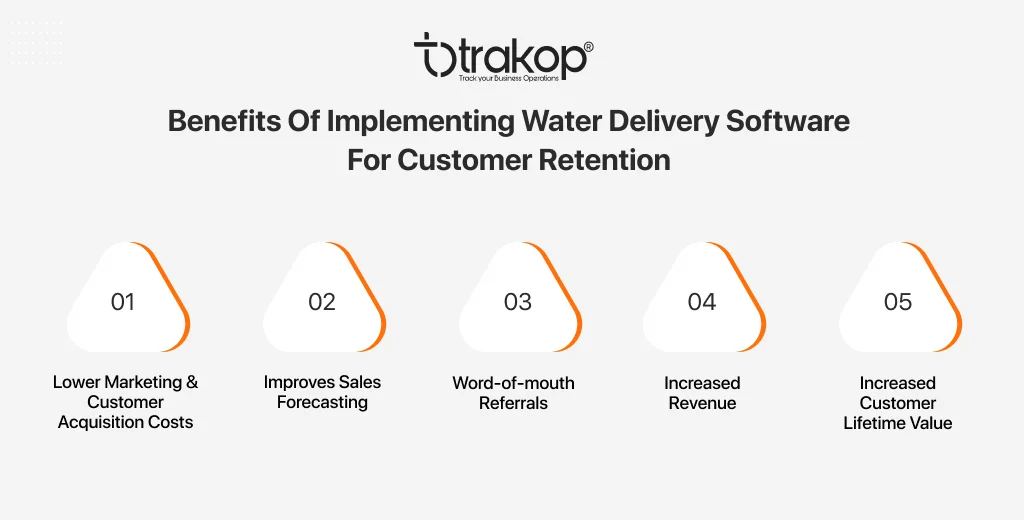 trakop®
Track your Business Operations

Benefits Of Implementing Water Delivery Software For Customer Retention

01
Lower Marketing & Customer Acquisition Costs

02
Improves Sales Forecasting

03
Word-of-mouth Referrals

04
Increased Revenue

05
Increased Customer Lifetime Value